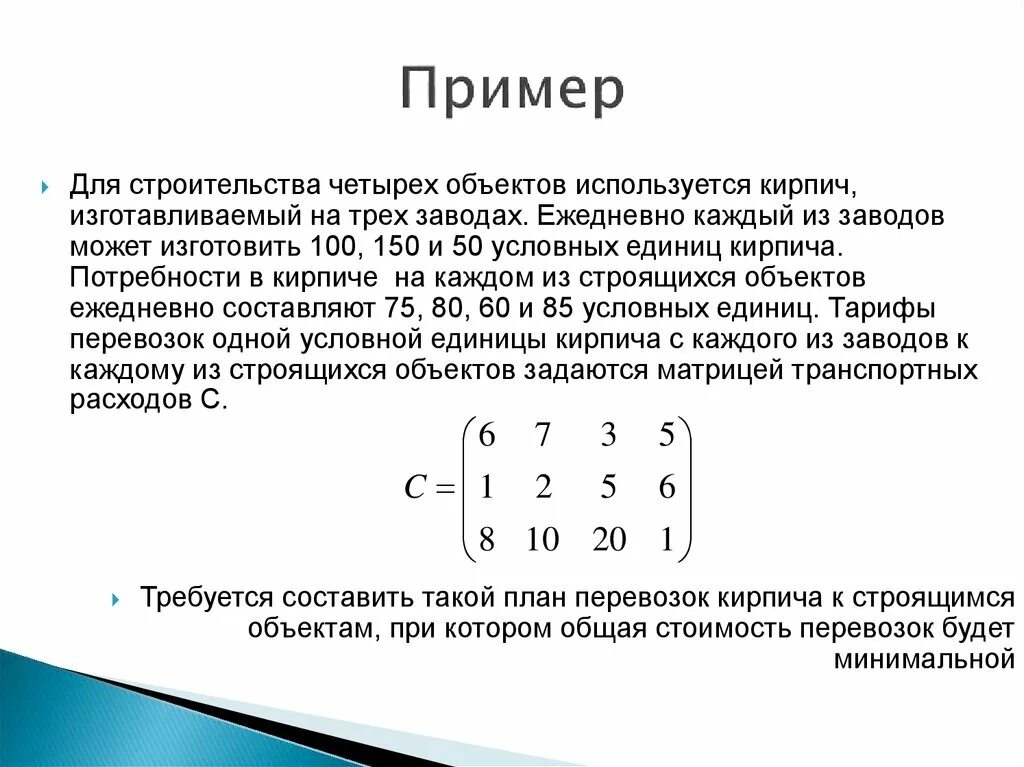 Пример

Для строительства четырех объектов используется кирпич, изготавливаемый на трех заводах. Ежедневно каждый из заводов может изготовить 100, 150 и 50 условных единиц кирпича. Потребности в кирпиче на каждом из строящихся объектов ежедневно составляют 75, 80, 60 и 85 условных единиц. Тарифы перевозок одной условной единицы кирпича с каждого из заводов к каждому из строящихся объектов задаются матрицей транспортных расходов С.

$C = \begin{pmatrix} 6 & 7 & 3 & 5 \\ 1 & 2 & 5 & 6 \\ 8 & 10 & 20 & 1 \end{pmatrix}$

Требуется составить такой план перевозок кирпича к строящимся объектам, при котором общая стоимость перевозок будет минимальной